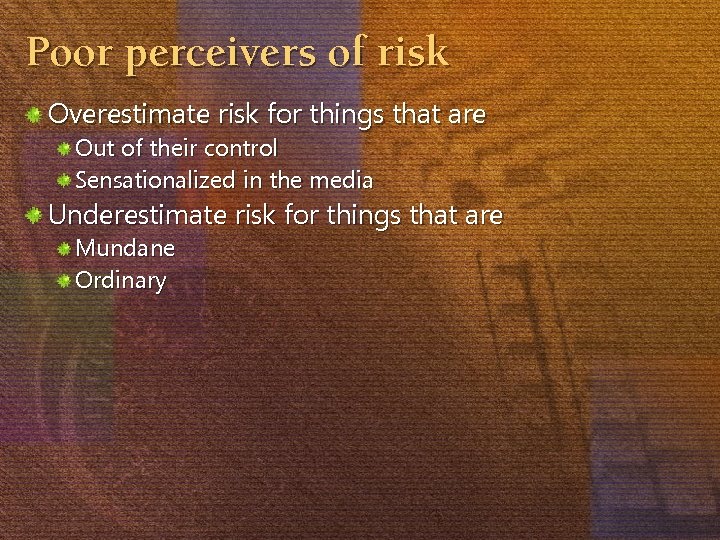 Poor perceivers of risk

Overestimate risk for things that are
Out of their control
Sensationalized in the media
Underestimate risk for things that are
Mundane
Ordinary